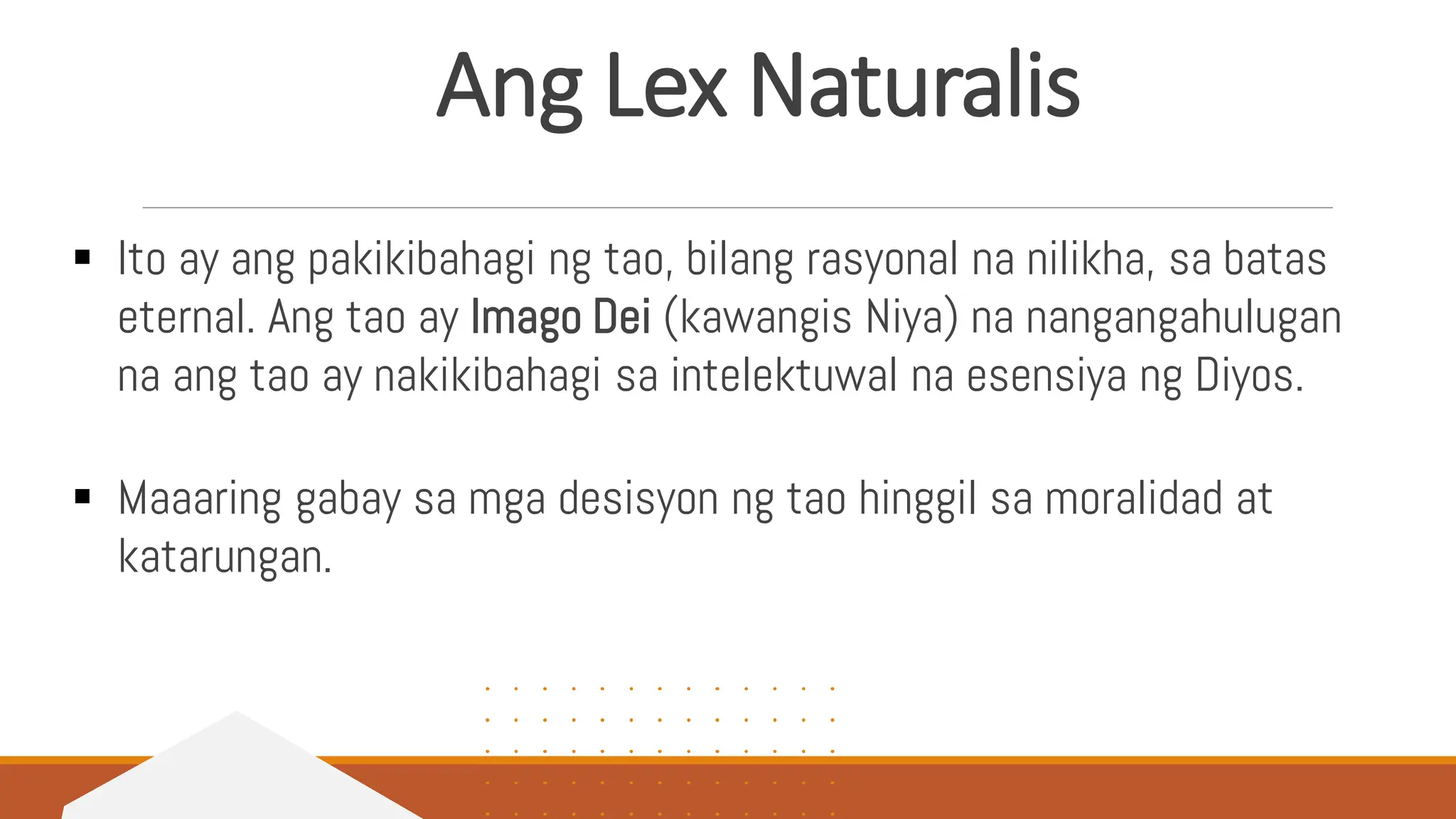 Ang Lex Naturalis

▪ Ito ay ang pakikibahagi ng tao, bilang rasyonal na nilikha, sa batas eternal. Ang tao ay Imago Dei (kawangis Niya) na nangangahulugan na ang tao ay nakikibahagi sa intelektuwal na esensiya ng Diyos.

▪ Maaaring gabay sa mga desisyon ng tao hinggil sa moralidad at katarungan.